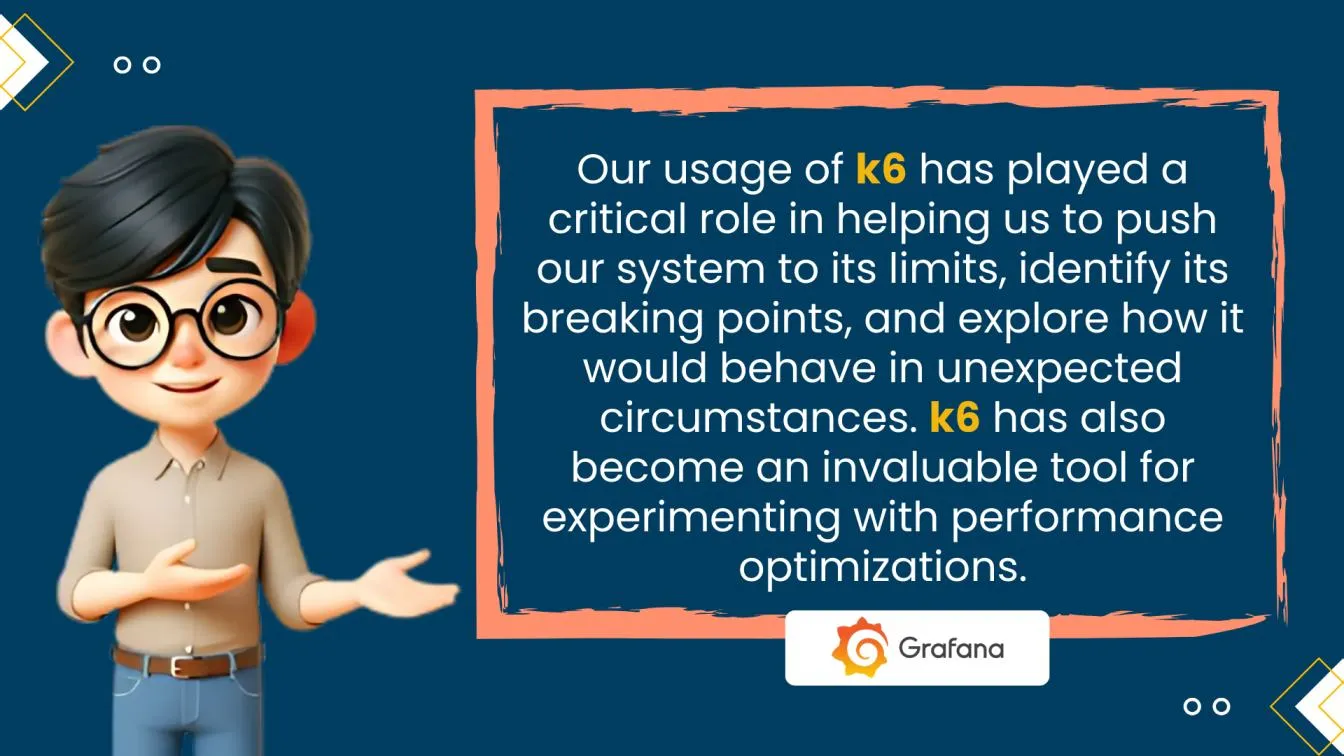 Our usage of k6 has played a critical role in helping us to push our system to its limits, identify its breaking points, and explore how it would behave in unexpected circumstances. k6 has also become an invaluable tool for experimenting with performance optimizations.

Grafana